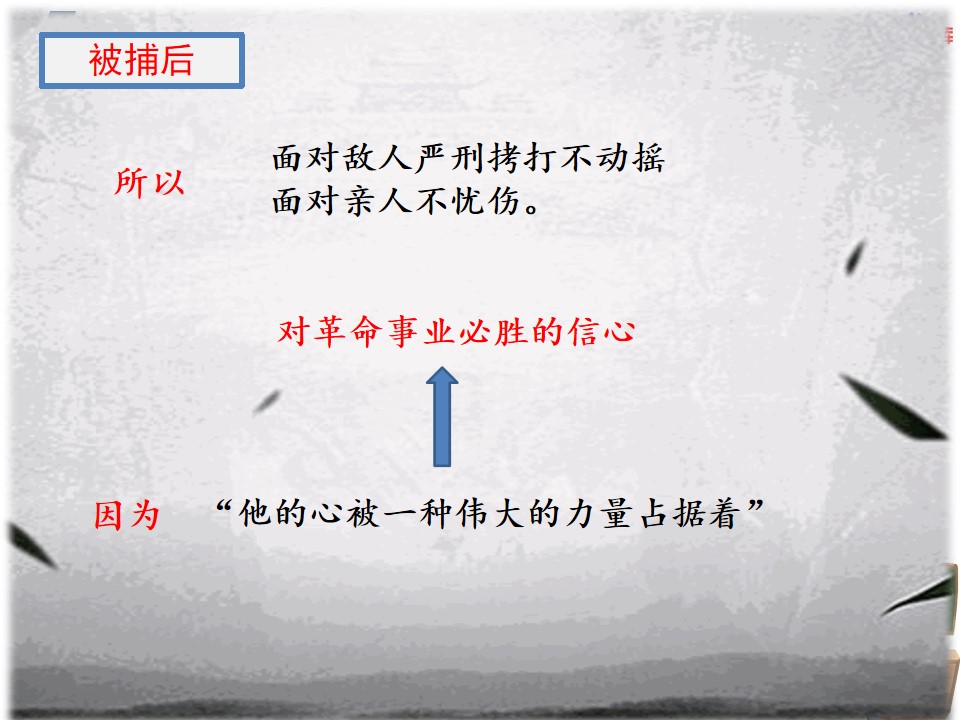 被捕后

所以

面对敌人严刑拷打不动摇
面对亲人不忧伤。

对革命事业必胜的信心

因为　“他的心被一种伟大的力量占据着”